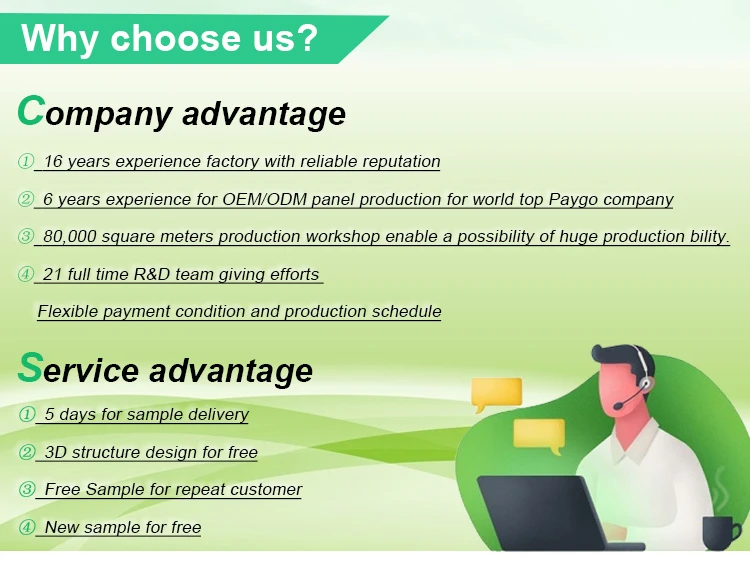 Why choose us?

Company advantage

① 16 years experience factory with reliable reputation

② 6 years experience for OEM/ODM panel production for world top Paygo company

③ 80,000 square meters production workshop enable a possibility of huge production bility.

④ 21 full time R&D team giving efforts

Flexible payment condition and production schedule

Service advantage

① 5 days for sample delivery

② 3D structure design for free

③ Free Sample for repeat customer

④ New sample for free